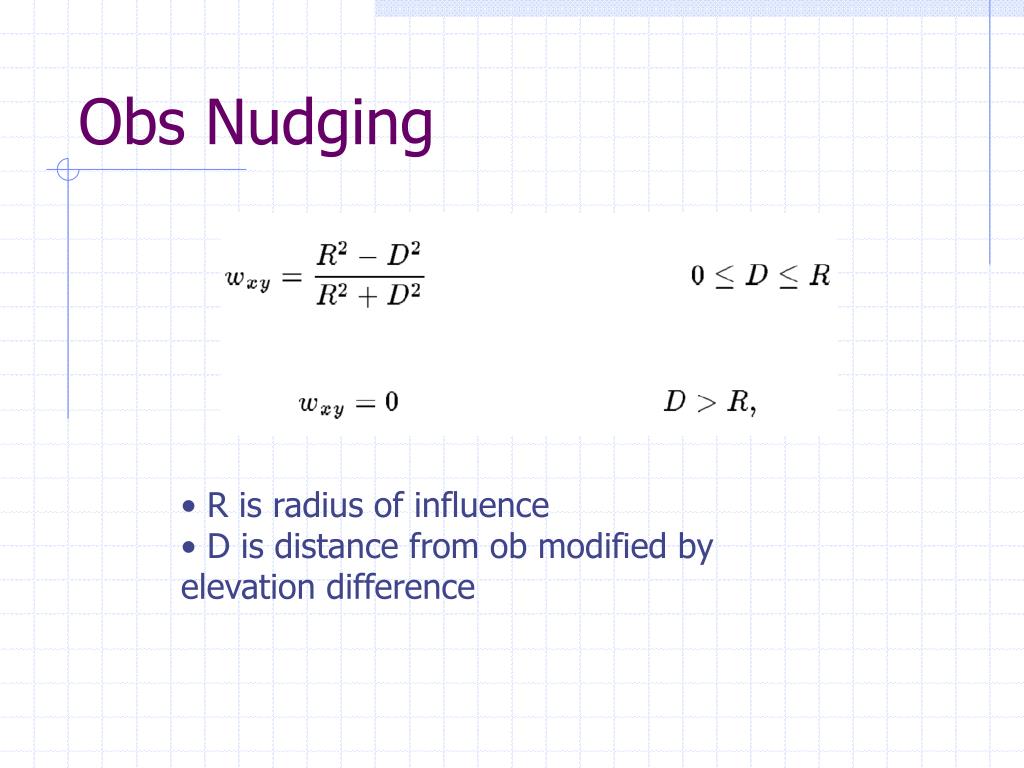 Obs Nudging

$w_{xy} = \frac{R^2 - D^2}{R^2 + D^2}$ $0 \leq D \leq R$

$w_{xy} = 0$ $D > R,$

• R is radius of influence
• D is distance from ob modified by elevation difference